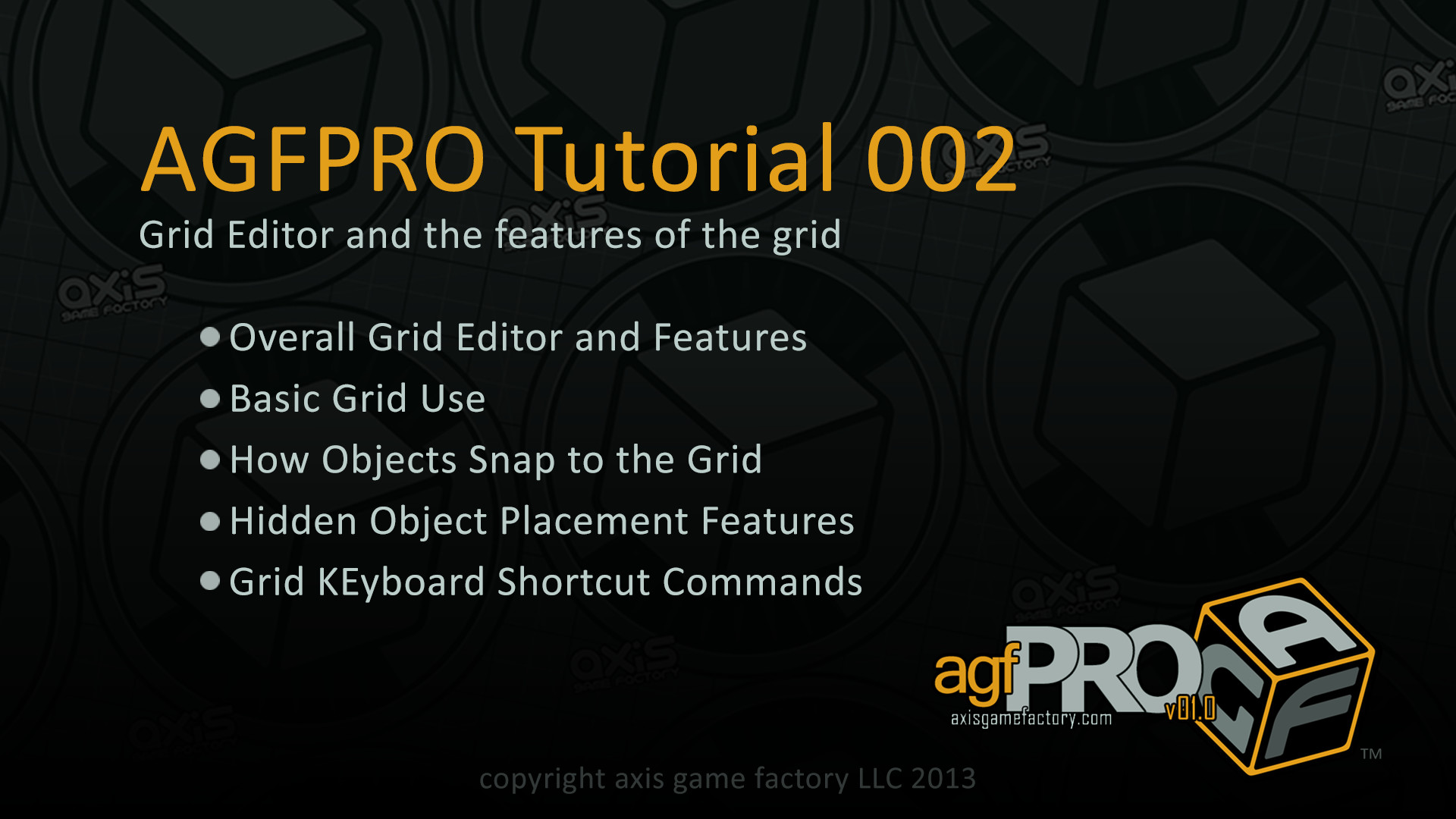 AGFPRO Tutorial 002

Grid Editor and the features of the grid

- Overall Grid Editor and Features
- Basic Grid Use
- How Objects Snap to the Grid
- Hidden Object Placement Features
- Grid KEyboard Shortcut Commands

agfPRO v01.0
axisgamefactory.com
AGF
TM

copyright axis game factory LLC 2013